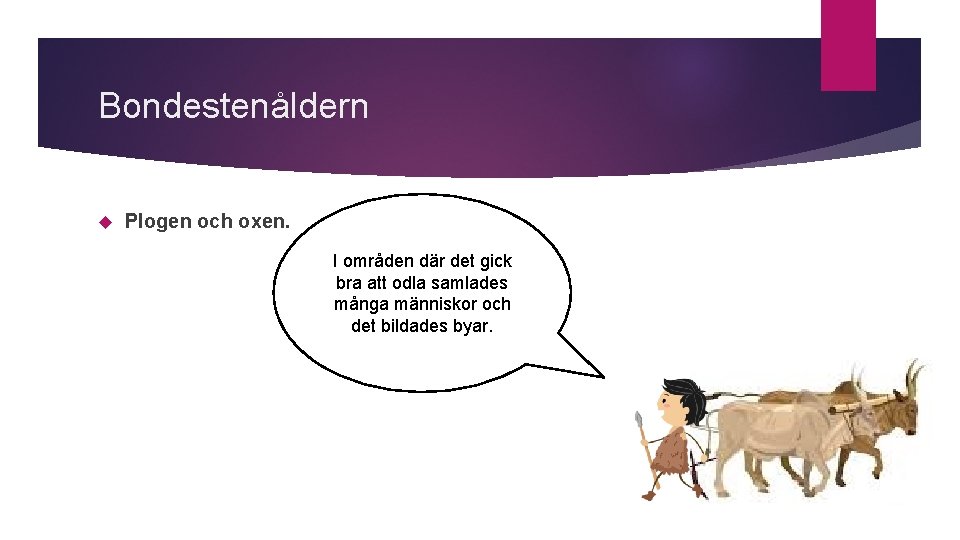 Bondestenåldern

Plogen och oxen.

I områden där det gick bra att odla samlades många människor och det bildades byar.